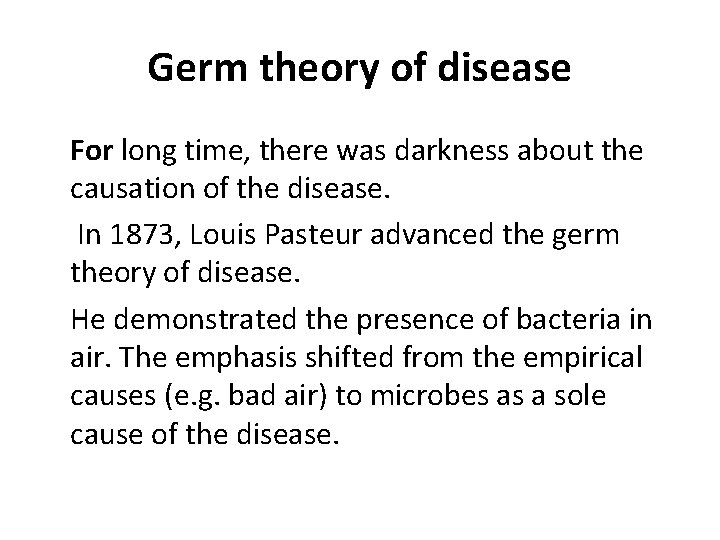 Germ theory of disease

For long time, there was darkness about the causation of the disease.

In 1873, Louis Pasteur advanced the germ theory of disease.

He demonstrated the presence of bacteria in air. The emphasis shifted from the empirical causes (e.g. bad air) to microbes as a sole cause of the disease.